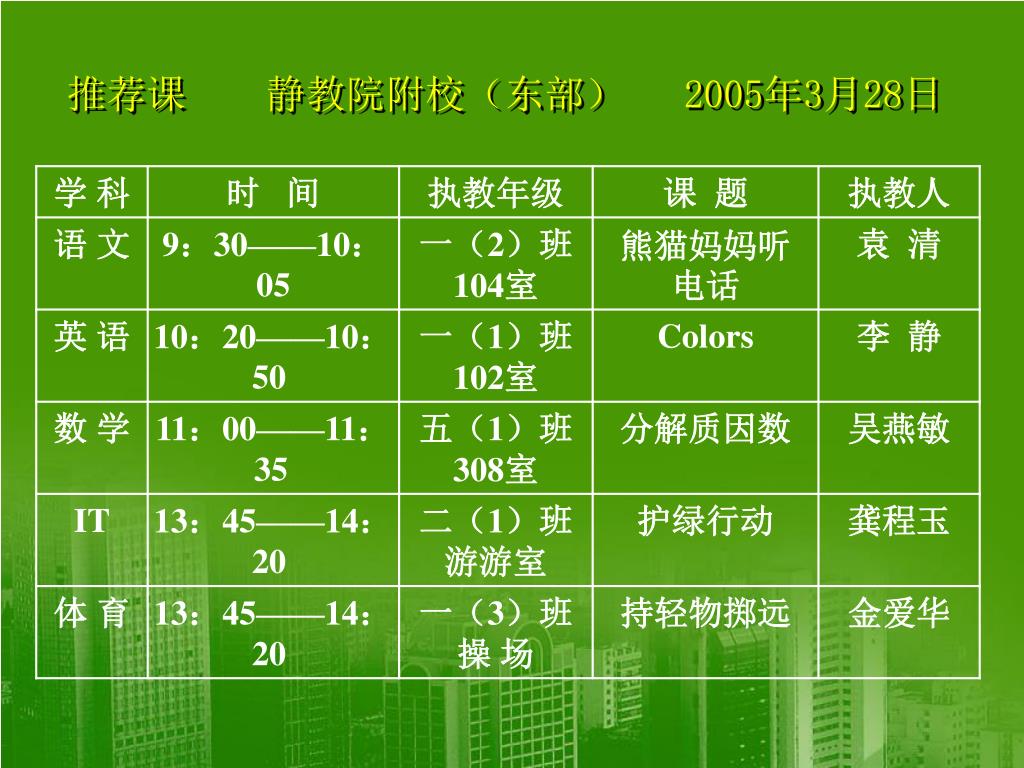 推荐课　　静教院附校（东部）　　2005年3月28日

| 学 科 | 时　间 | 执教年级 | 课　题 | 执教人 |
|---|---|---|---|---|
| 语 文 | 9：30——10：05 | 一（2）班 104室 | 熊猫妈妈听电话 | 袁 清 |
| 英 语 | 10：20——10：50 | 一（1）班 102室 | Colors | 李 静 |
| 数 学 | 11：00——11：35 | 五（1）班 308室 | 分解质因数 | 吴燕敏 |
| IT | 13：45——14：20 | 二（1）班 游游室 | 护绿行动 | 龚程玉 |
| 体 育 | 13：45——14：20 | 一（3）班 操 场 | 持轻物掷远 | 金爱华 |